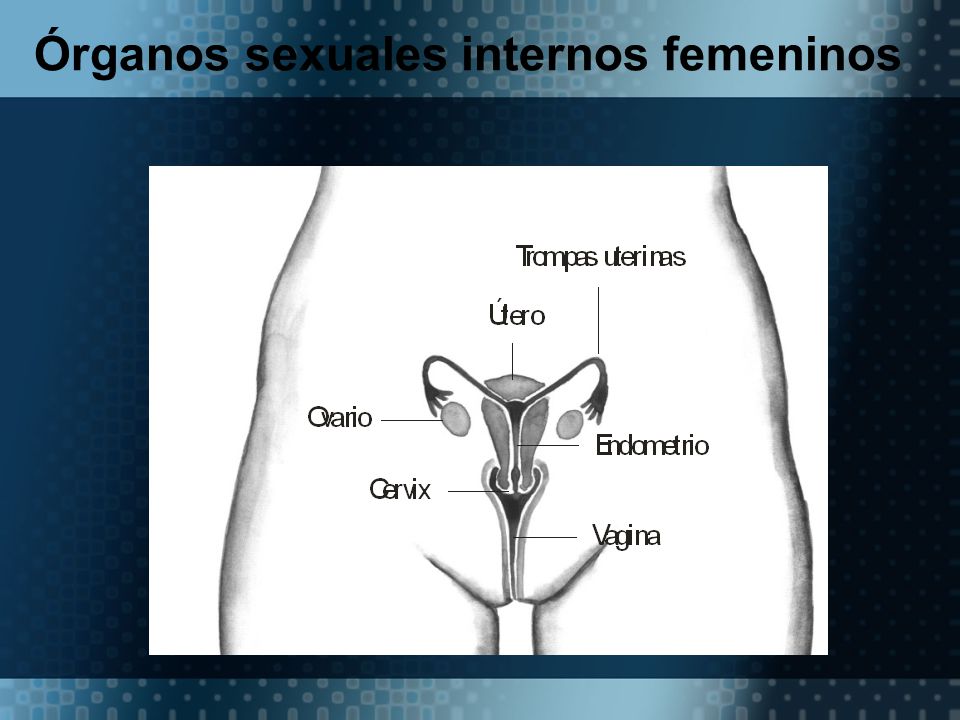 Órganos sexuales internos femeninos

Trompas uterinas

Útero

Ovario

Endometrio

Cervix

Vagina